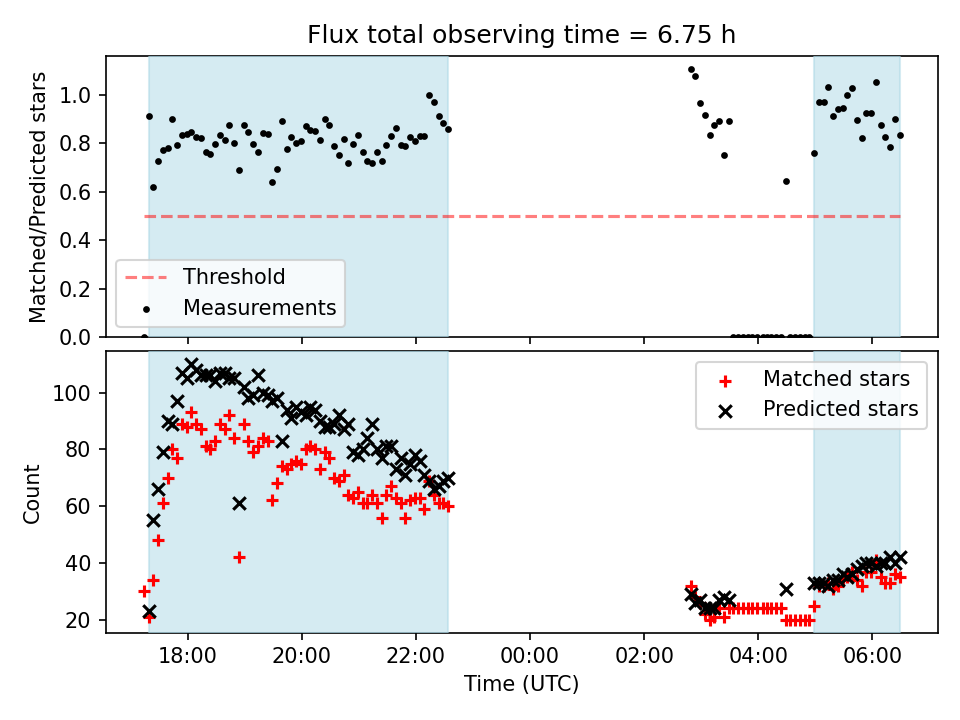 Flux total observing time = 6.75 h

Matched/Predicted stars

1.0
0.8
0.6
0.4
0.2
0.0

Threshold
Measurements

Count

100
80
60
40
20

Matched stars
Predicted stars

18:00
20:00
22:00
00:00
02:00
04:00
06:00

Time (UTC)